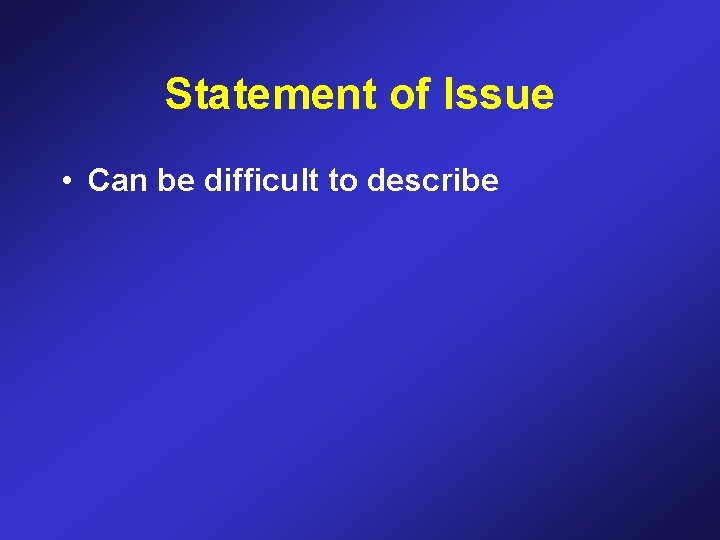 Statement of Issue

• Can be difficult to describe